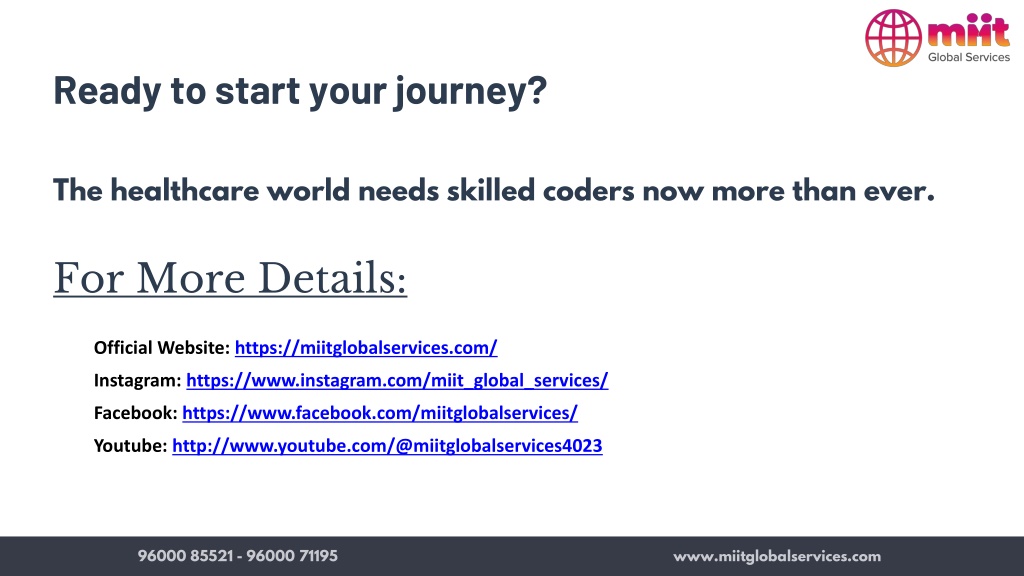 miit
Global Services

Ready to start your journey?

The healthcare world needs skilled coders now more than ever.

For More Details:

Official Website: https://miitglobalservices.com/

Instagram: https://www.instagram.com/miit_global_services/

Facebook: https://www.facebook.com/miitglobalservices/

Youtube: http://www.youtube.com/@miitglobalservices4023

96000 85521 - 96000 71195

www.miitglobalservices.com